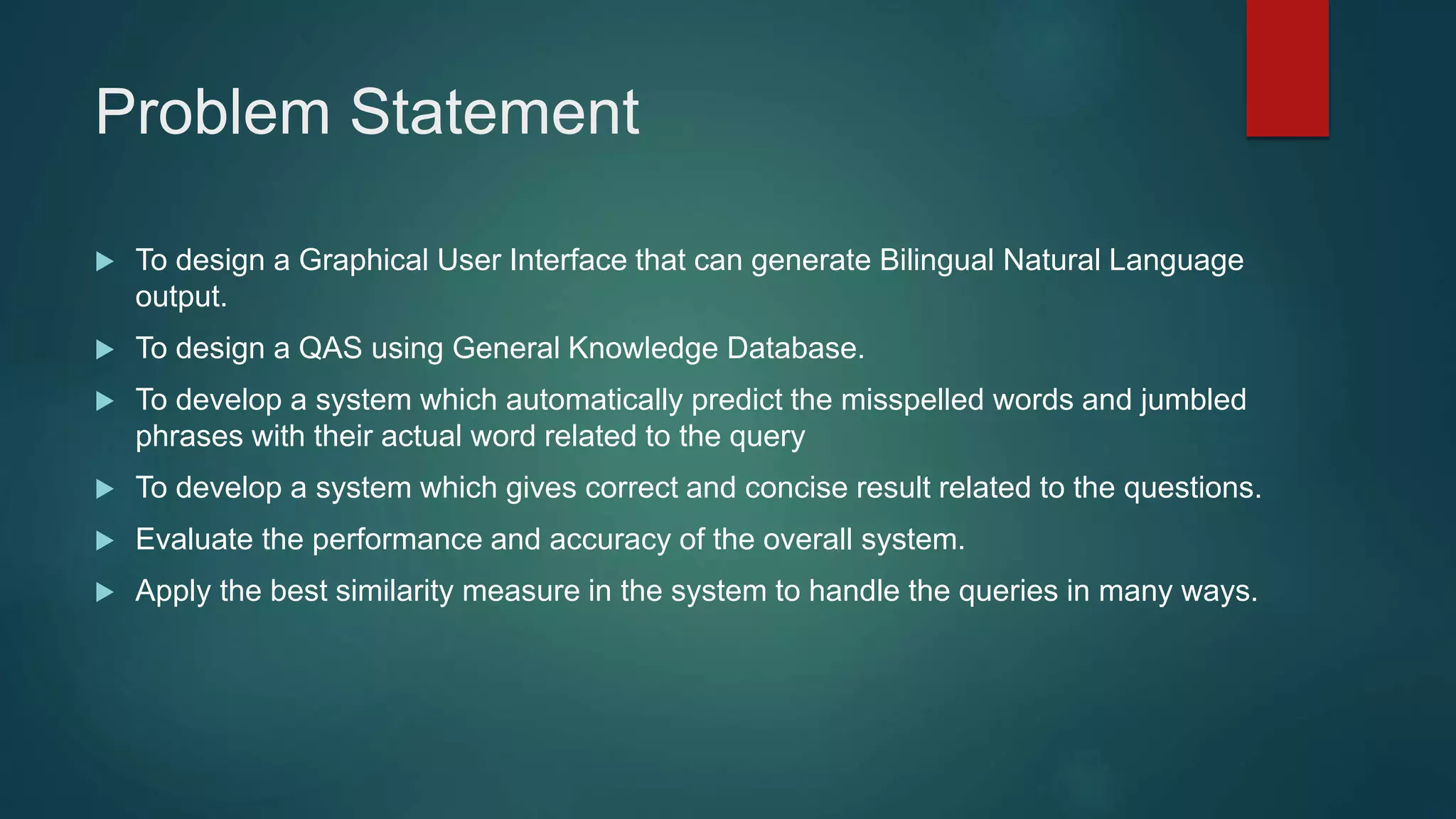 Problem Statement

▶ To design a Graphical User Interface that can generate Bilingual Natural Language output.

▶ To design a QAS using General Knowledge Database.

▶ To develop a system which automatically predict the misspelled words and jumbled phrases with their actual word related to the query

▶ To develop a system which gives correct and concise result related to the questions.

▶ Evaluate the performance and accuracy of the overall system.

▶ Apply the best similarity measure in the system to handle the queries in many ways.